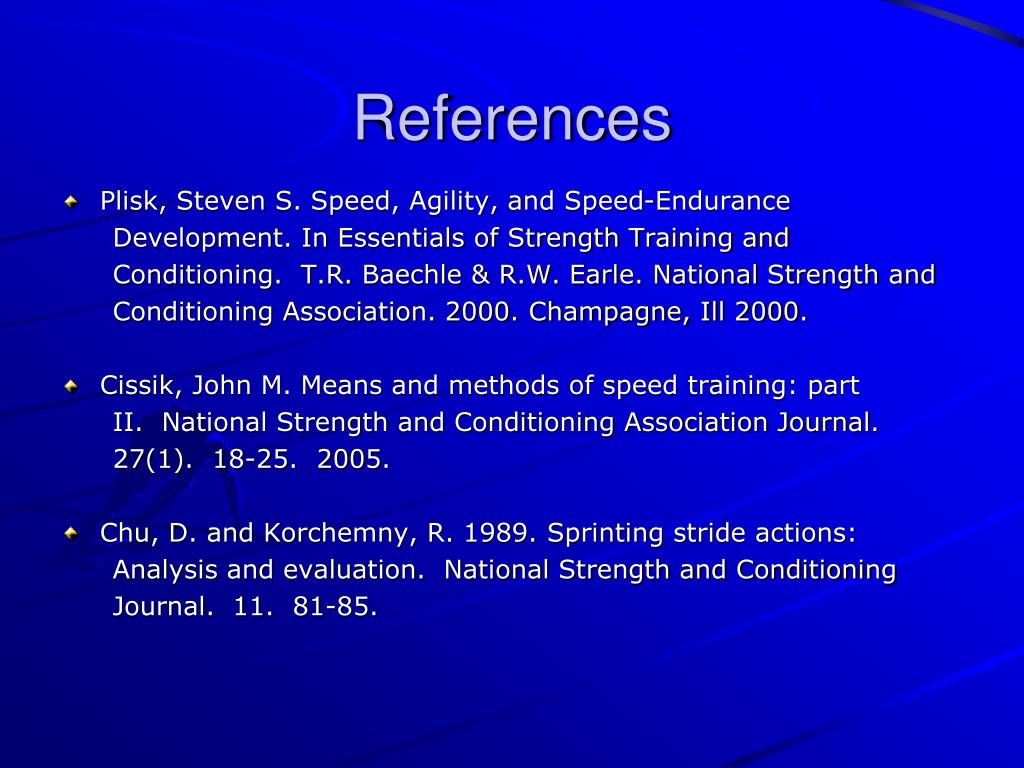 References

Plisk, Steven S. Speed, Agility, and Speed-Endurance Development. In Essentials of Strength Training and Conditioning. T.R. Baechle & R.W. Earle. National Strength and Conditioning Association. 2000. Champagne, Ill 2000.

Cissik, John M. Means and methods of speed training: part II. National Strength and Conditioning Association Journal. 27(1). 18-25. 2005.

Chu, D. and Korchemny, R. 1989. Sprinting stride actions: Analysis and evaluation. National Strength and Conditioning Journal. 11. 81-85.